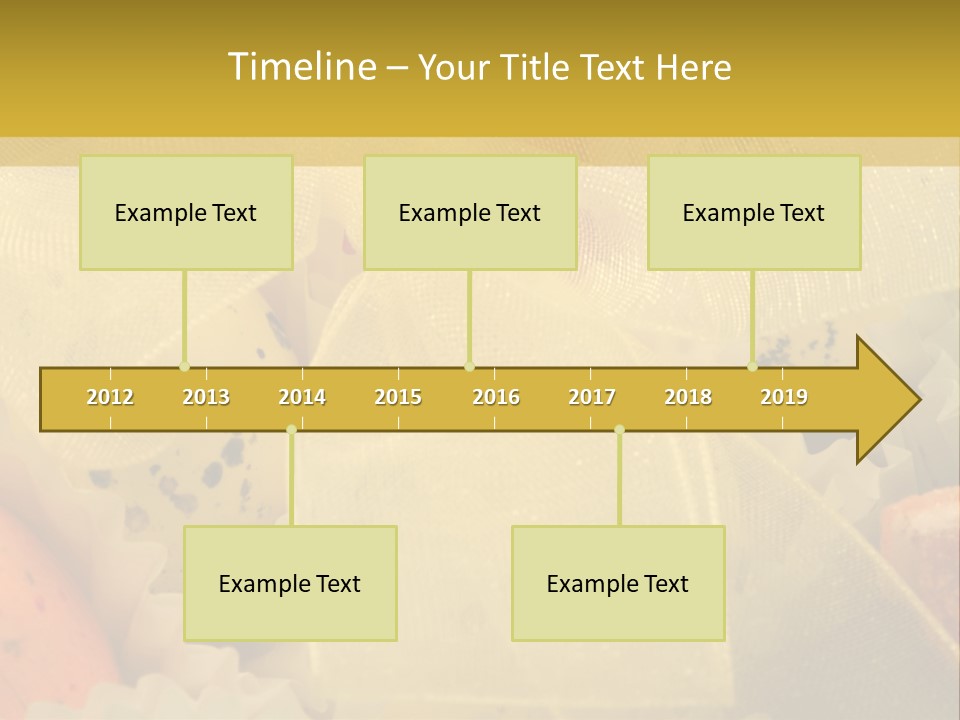 Timeline – Your Title Text Here

Example Text

Example Text

Example Text

2012 2013 2014 2015 2016 2017 2018 2019

Example Text

Example Text